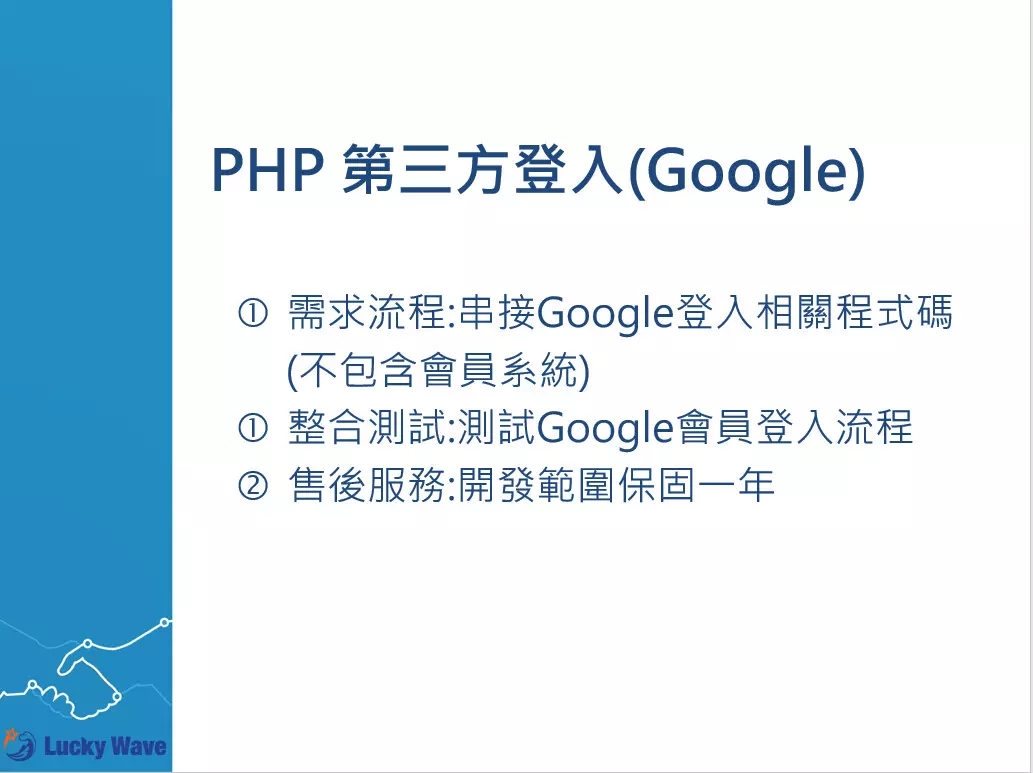 PHP 第三方登入(Google)

① 需求流程:串接Google登入相關程式碼(不包含會員系統)
① 整合測試:測試Google會員登入流程
② 售後服務:開發範圍保固一年

Lucky Wave